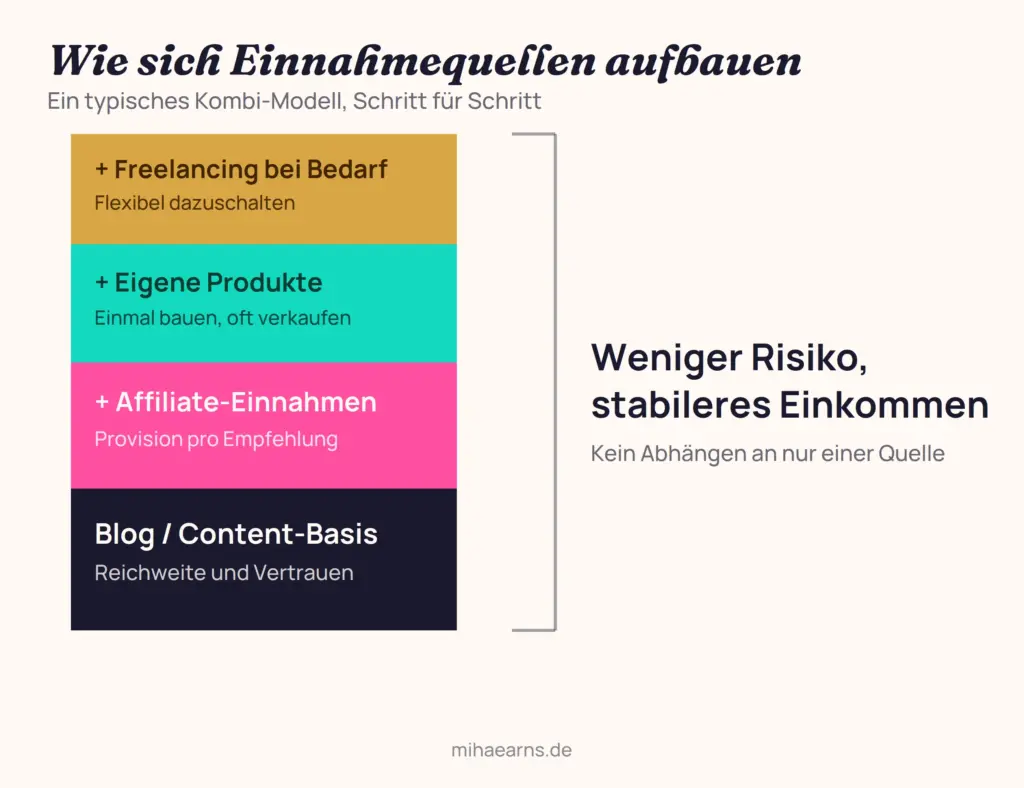 Wie sich Einnahmequellen aufbauen
Ein typisches Kombi-Modell, Schritt für Schritt

+ Freelancing bei Bedarf
Flexibel dazuschalten

+ Eigene Produkte
Einmal bauen, oft verkaufen

+ Affiliate-Einnahmen
Provision pro Empfehlung

Blog / Content-Basis
Reichweite und Vertrauen

Weniger Risiko, stabileres Einkommen
Kein Abhängen an nur einer Quelle

mihaearns.de